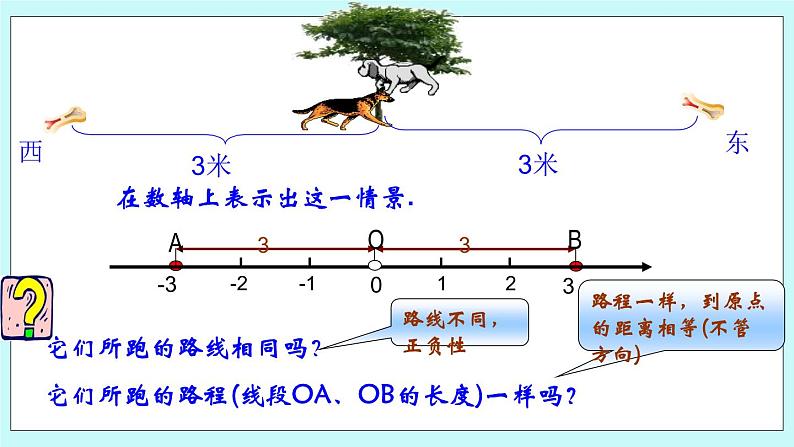 西

3米

3米

东

在数轴上表示出这一情景.

A

3

O

3

B

-3

-2

-1

0

1

2

3

?

它们所跑的路线相同吗?

路线不同,正负性

路程一样,到原点的距离相等(不管方向)

它们所跑的路程(线段OA、OB的长度)一样吗?